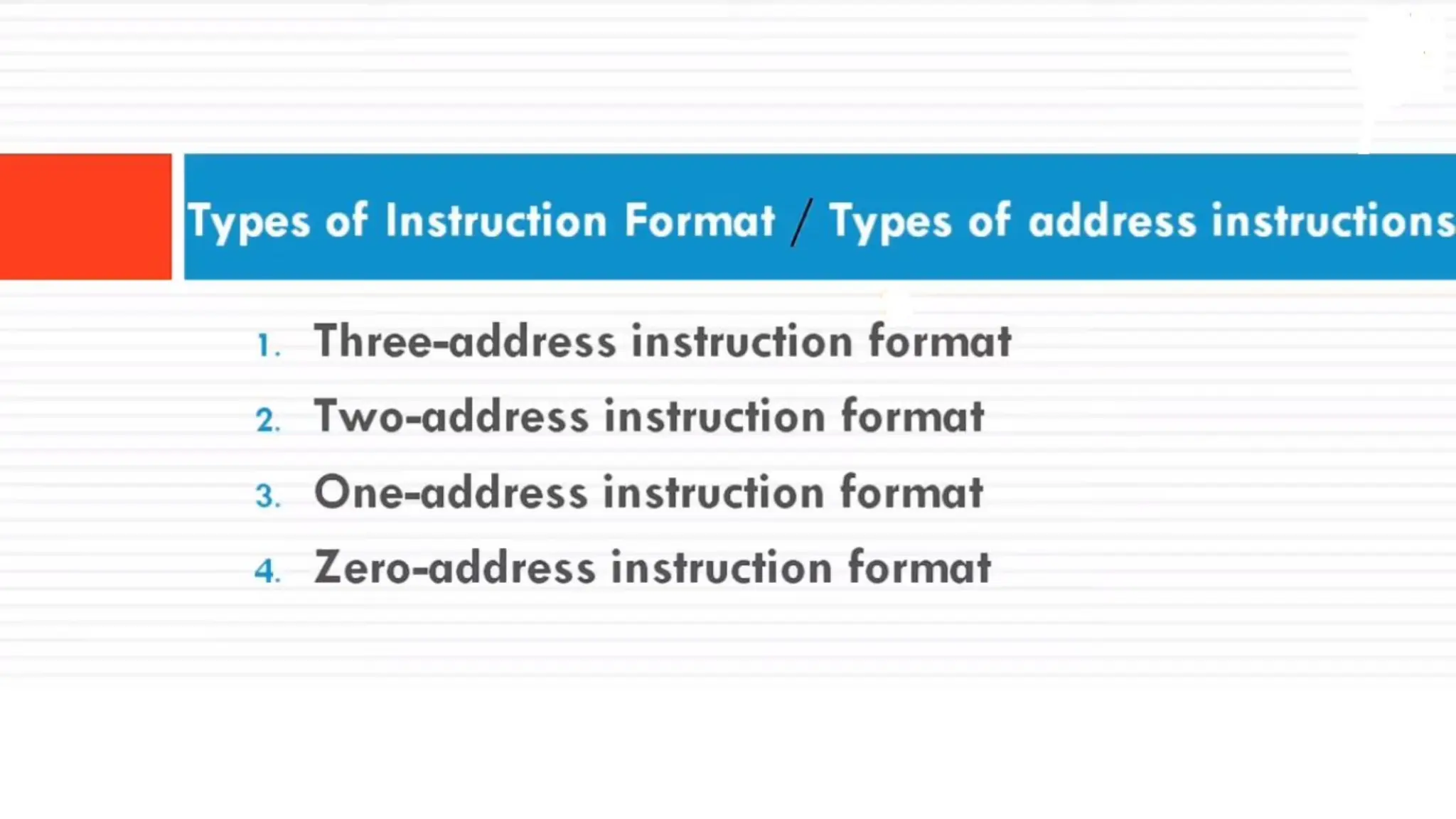 Types of Instruction Format / Types of address instructions

1. Three-address instruction format
2. Two-address instruction format
3. One-address instruction format
4. Zero-address instruction format